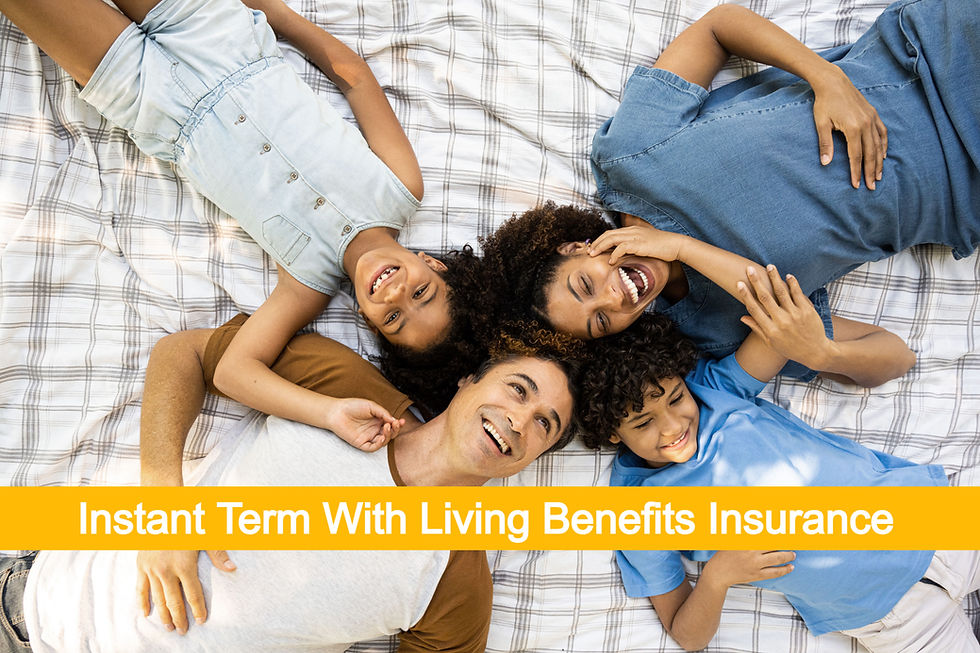 Instant Term With Living Benefits Insurance